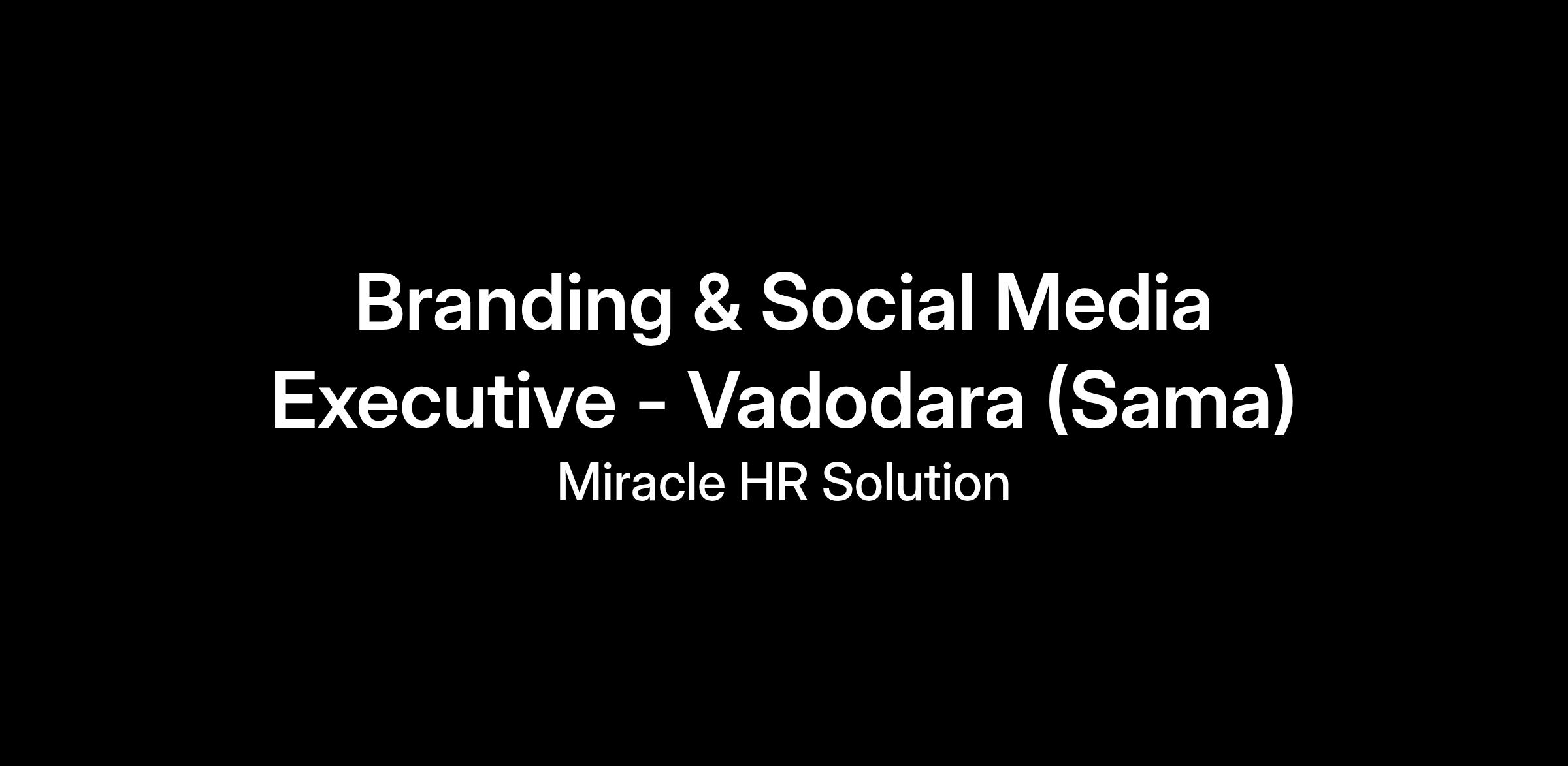 Branding & Social Media Executive - Vadodara (Sama)

Miracle HR Solution